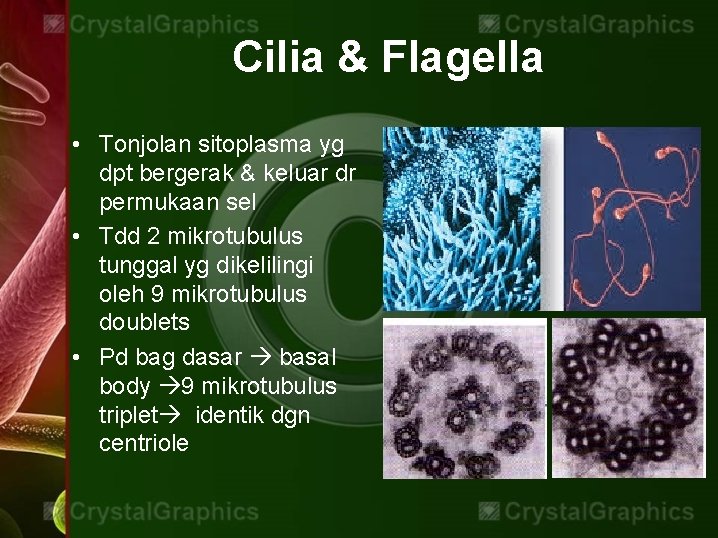 CrystalGraphics CrystalGraphics

Cilia & Flagella

• Tonjolan sitoplasma yg dpt bergerak & keluar dr permukaan sel
• Tdd 2 mikrotubulus tunggal yg dikelilingi oleh 9 mikrotubulus doublets
• Pd bag dasar → basal body →9 mikrotubulus triplet→ identik dgn centriole

CrystalGraphics CrystalGraphics